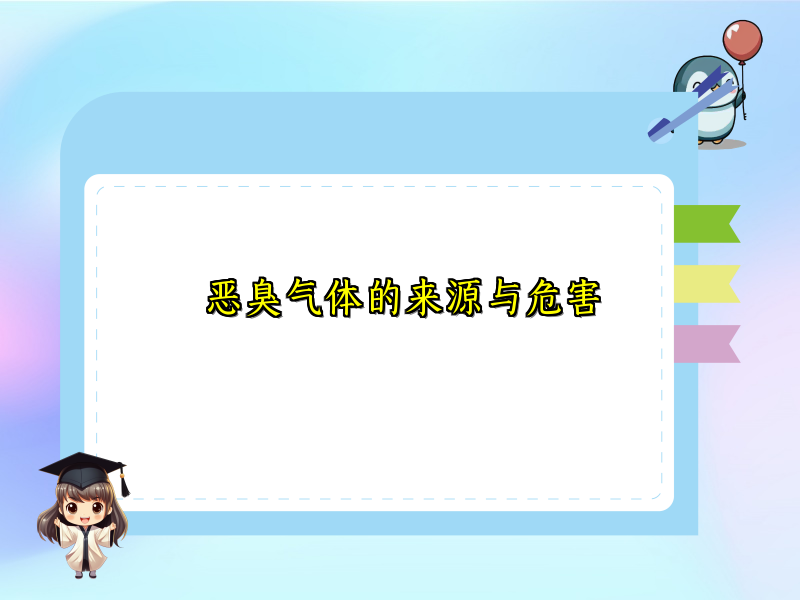 恶臭气体的来源与危害